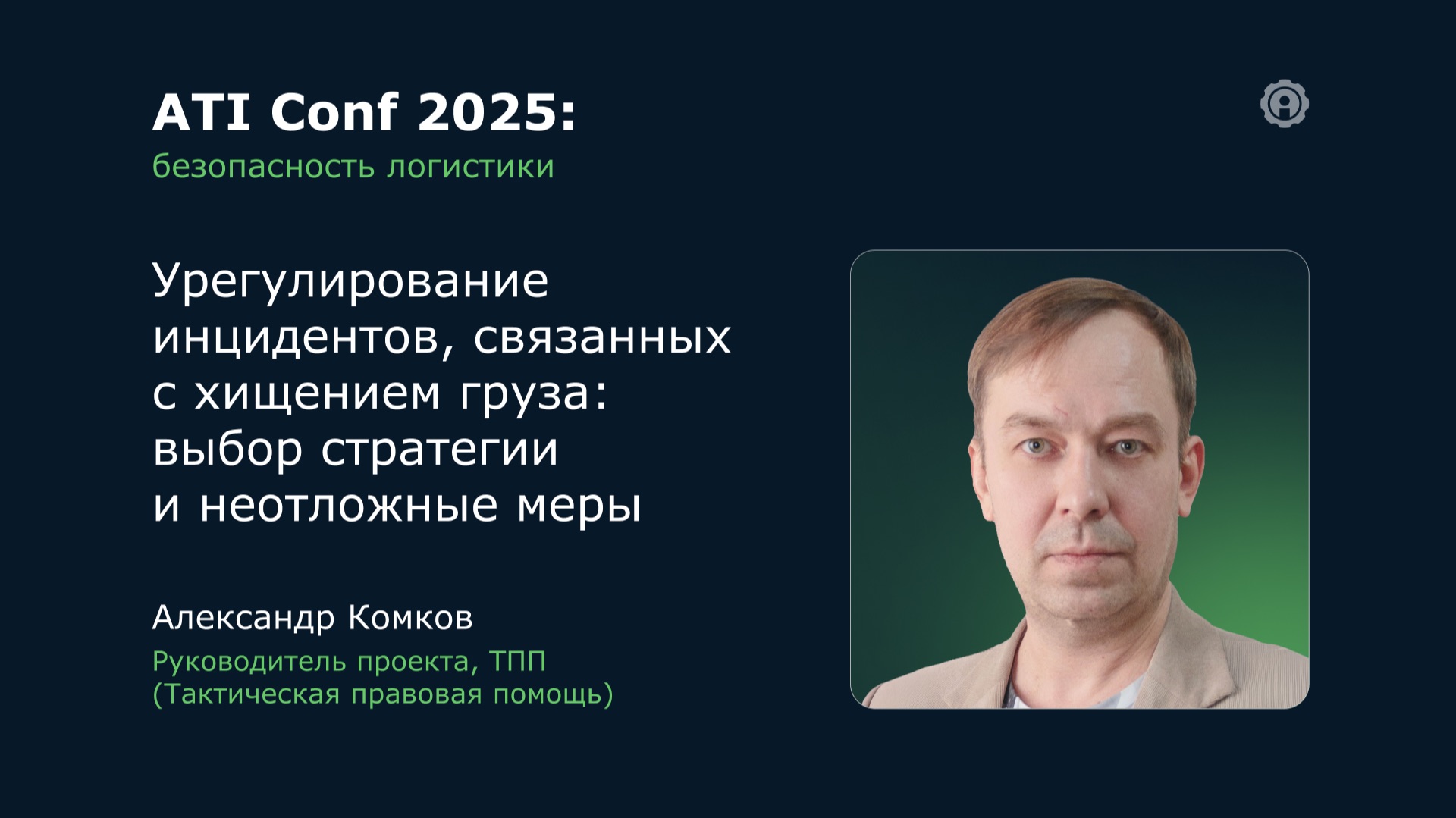 ATI Conf 2025:
безопасность логистики

Урегулирование инцидентов, связанных с хищением груза: выбор стратегии и неотложные меры

Александр Комков
Руководитель проекта, ТПП (Тактическая правовая помощь)